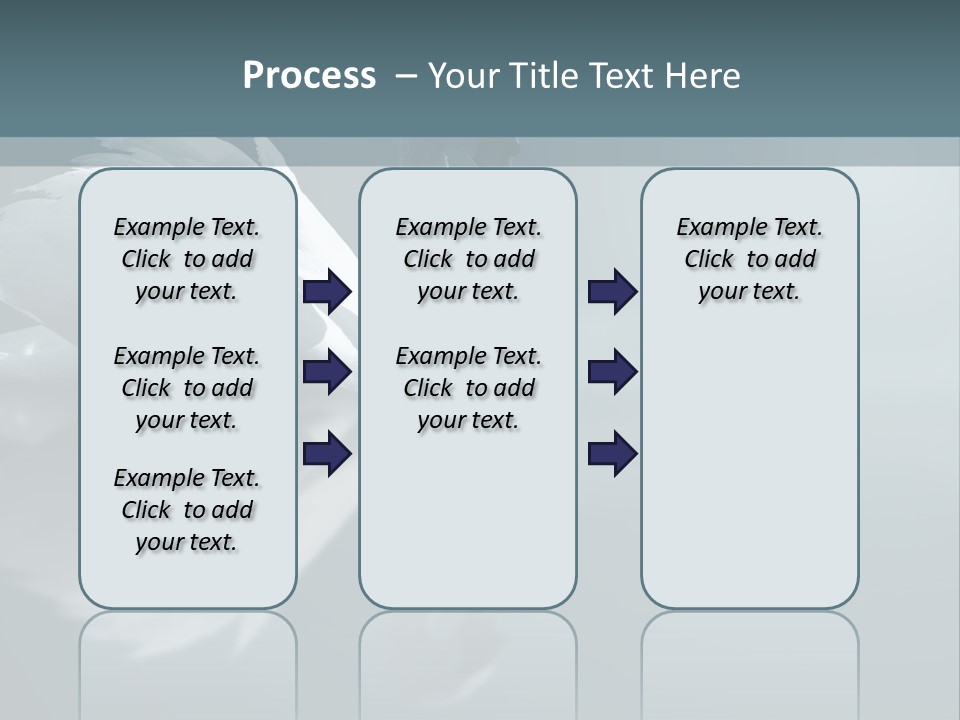 Process – Your Title Text Here

Example Text. Click to add your text.

Example Text. Click to add your text.

Example Text. Click to add your text.

Example Text. Click to add your text.

Example Text. Click to add your text.

Example Text. Click to add your text.